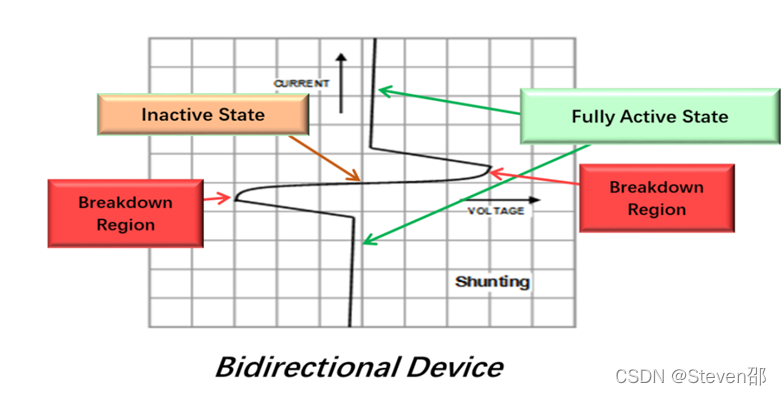 CURRENT

Inactive State

Fully Active State

Breakdown Region

Breakdown Region

VOLTAGE

Shunting

Bidirectional Device

CSDN @Steven邵